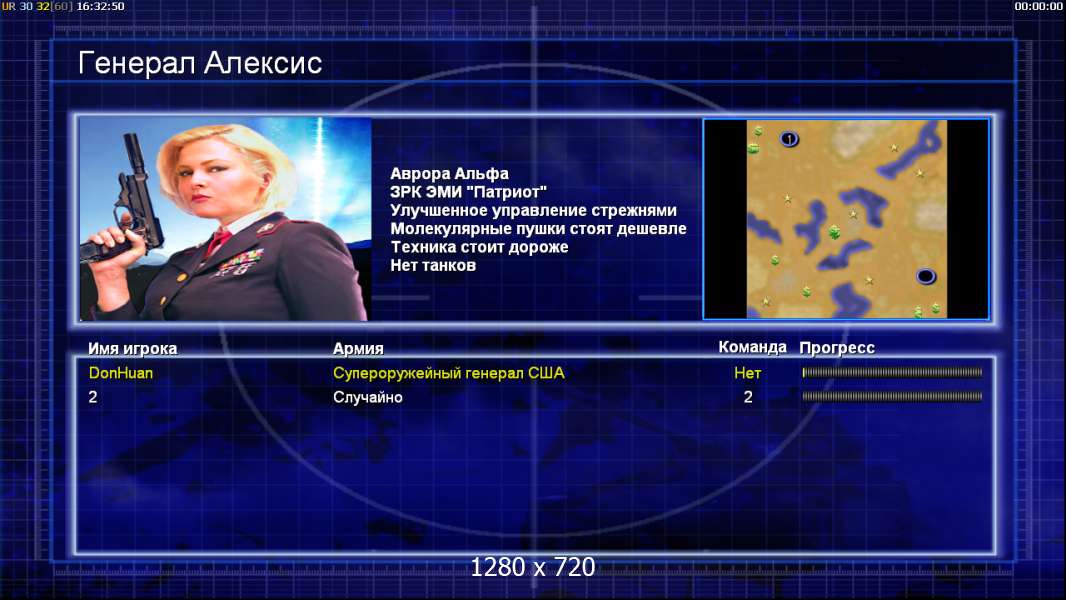 UR 30 32[60] 16:32:50

00:00:00

Генерал Алексис

Аврора Альфа
ЗРК ЭМИ "Патриот"
Улучшенное управление стрежнями
Молекулярные пушки стоят дешевле
Техника стоит дороже
Нет танков

1

| Имя игрока | Армия | Команда | Прогресс |
|---|---|---|---|
| DonHuan | Супероружейный генерал США | Нет | |
| 2 | Случайно | 2 | |

1280 x 720